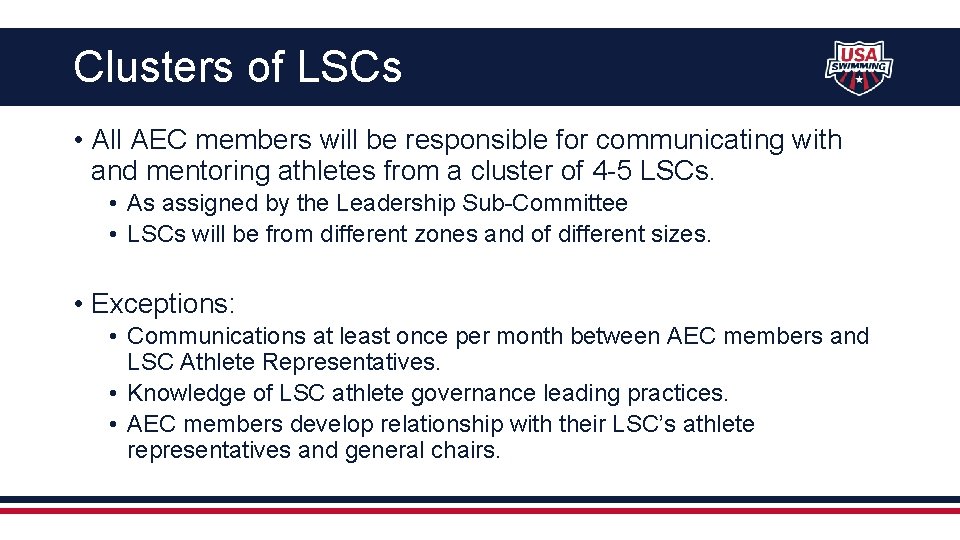 Clusters of LSCs

USA SWIMMING

• All AEC members will be responsible for communicating with and mentoring athletes from a cluster of 4-5 LSCs.
• As assigned by the Leadership Sub-Committee
• LSCs will be from different zones and of different sizes.

• Exceptions:
• Communications at least once per month between AEC members and LSC Athlete Representatives.
• Knowledge of LSC athlete governance leading practices.
• AEC members develop relationship with their LSC's athlete representatives and general chairs.